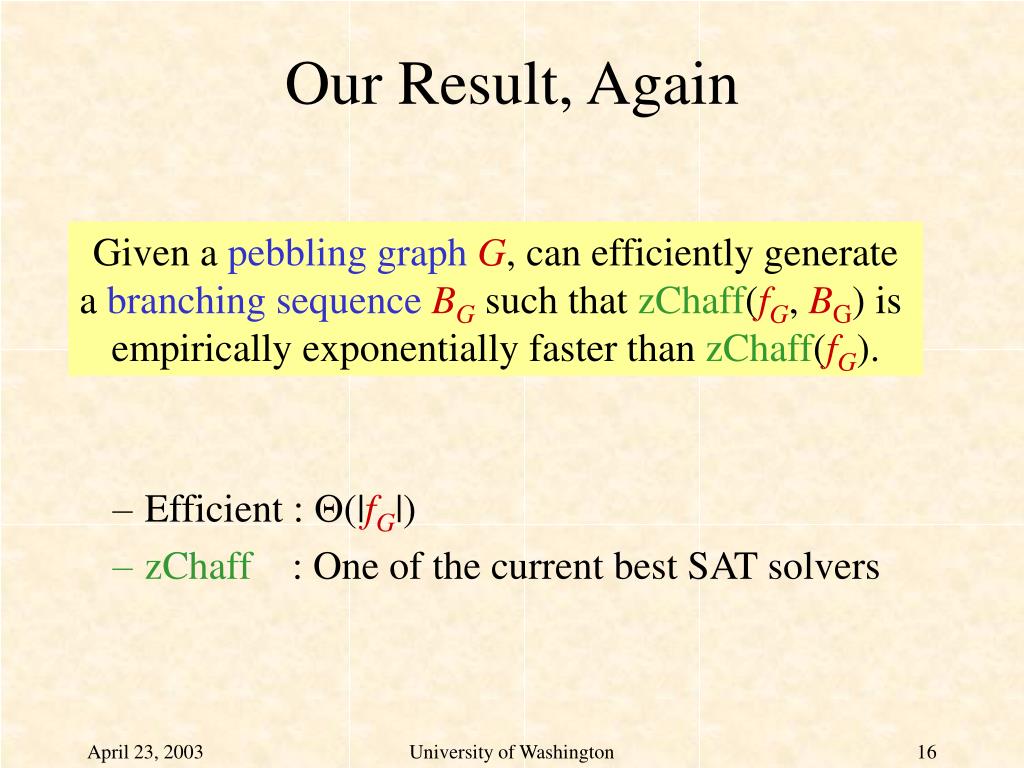 Our Result, Again

Given a pebbling graph $G$, can efficiently generate a branching sequence $B_G$ such that zChaff($f_G$, $B_G$) is empirically exponentially faster than zChaff($f_G$).

– Efficient : $\Theta(|f_G|)$
– zChaff : One of the current best SAT solvers

April 23, 2003
University of Washington
16